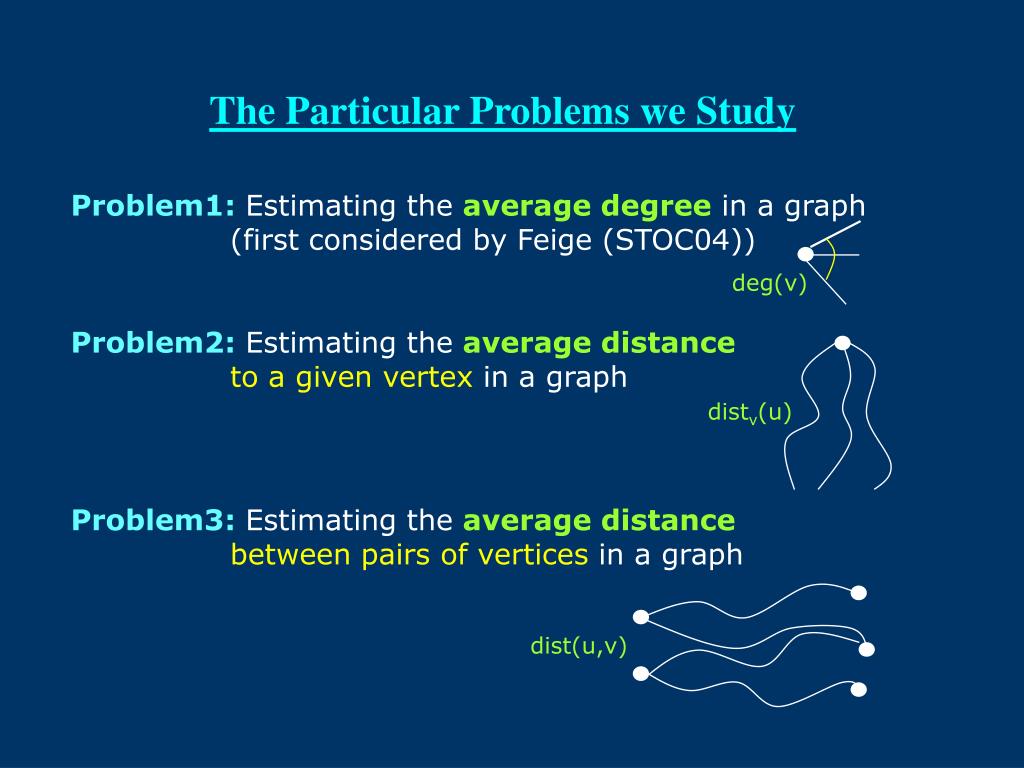 The Particular Problems we Study

Problem1: Estimating the average degree in a graph (first considered by Feige (STOC04))

deg(v)

Problem2: Estimating the average distance to a given vertex in a graph

$dist_v(u)$

Problem3: Estimating the average distance between pairs of vertices in a graph

dist(u,v)